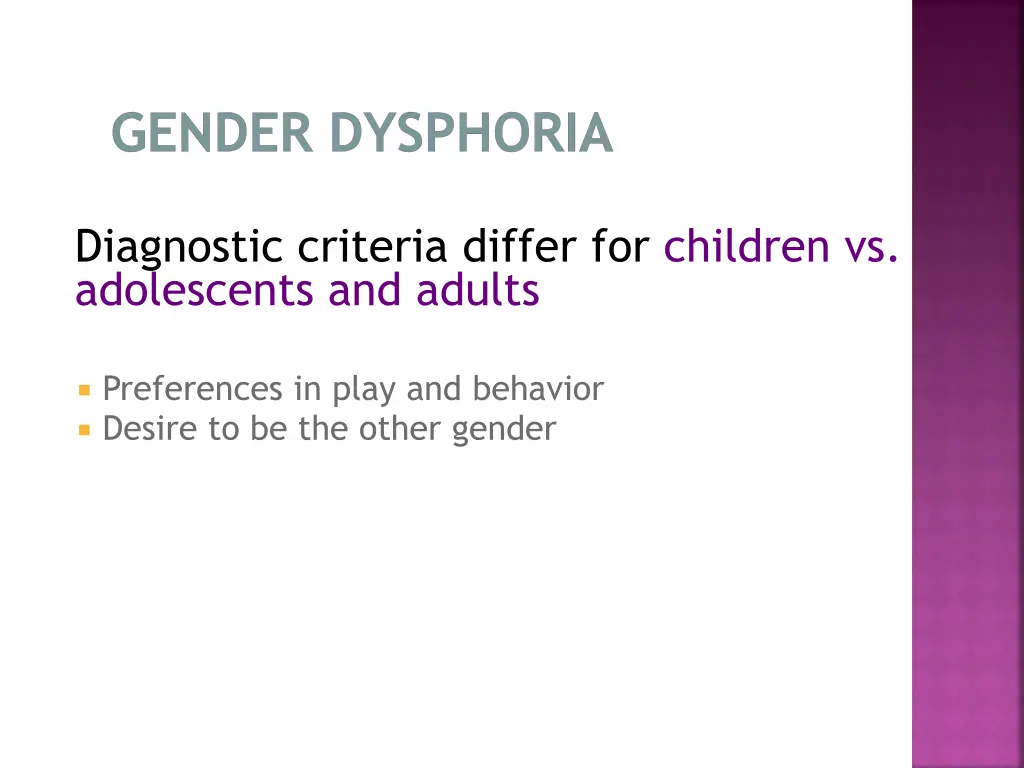 GENDER DYSPHORIA

Diagnostic criteria differ for children vs. adolescents and adults

Preferences in play and behavior
Desire to be the other gender